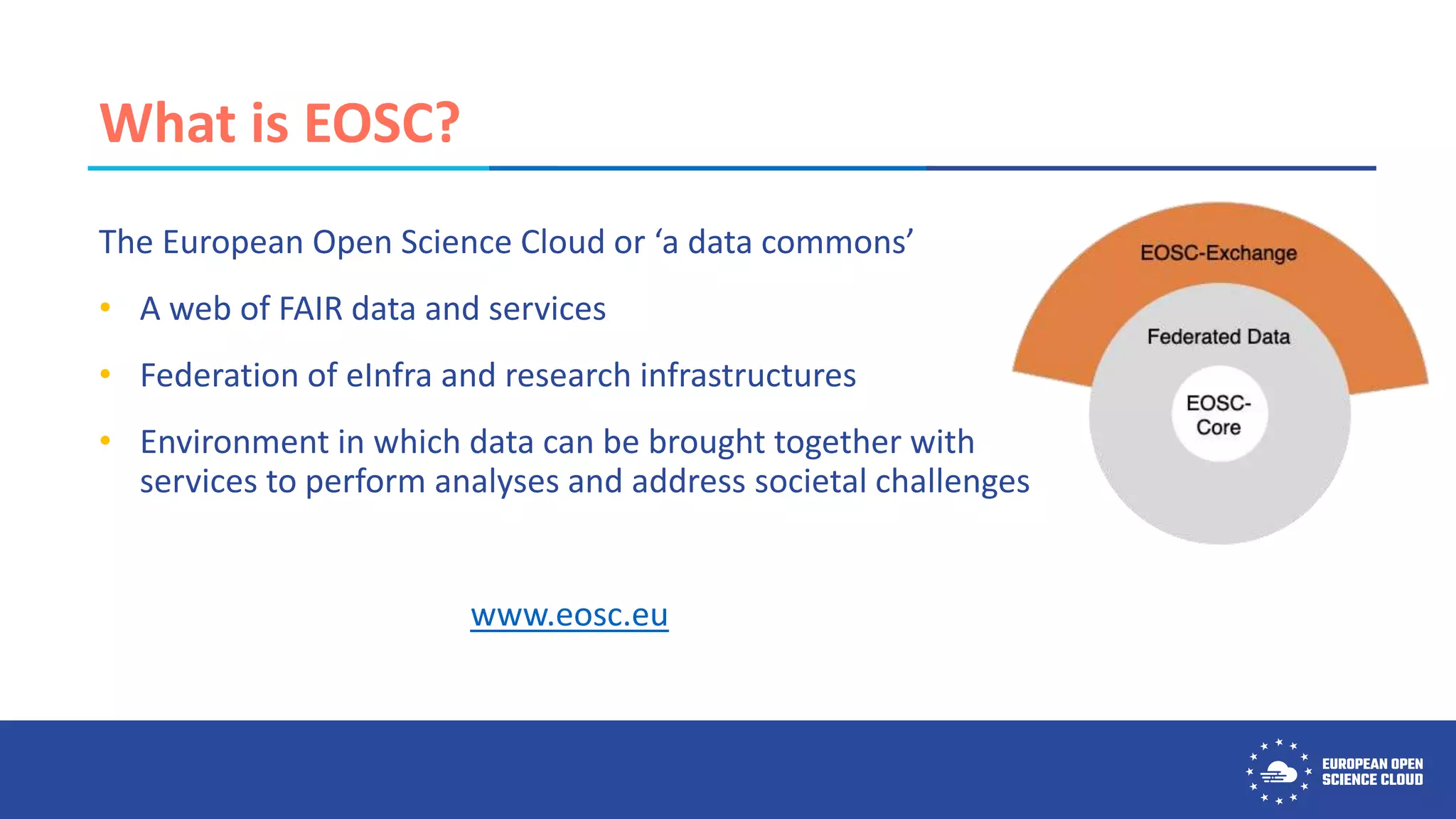 What is EOSC?

The European Open Science Cloud or ‘a data commons’

• A web of FAIR data and services

• Federation of eInfra and research infrastructures

• Environment in which data can be brought together with services to perform analyses and address societal challenges

EOSC-Exchange

Federated Data

EOSC-Core

www.eosc.eu

EUROPEAN OPEN SCIENCE CLOUD